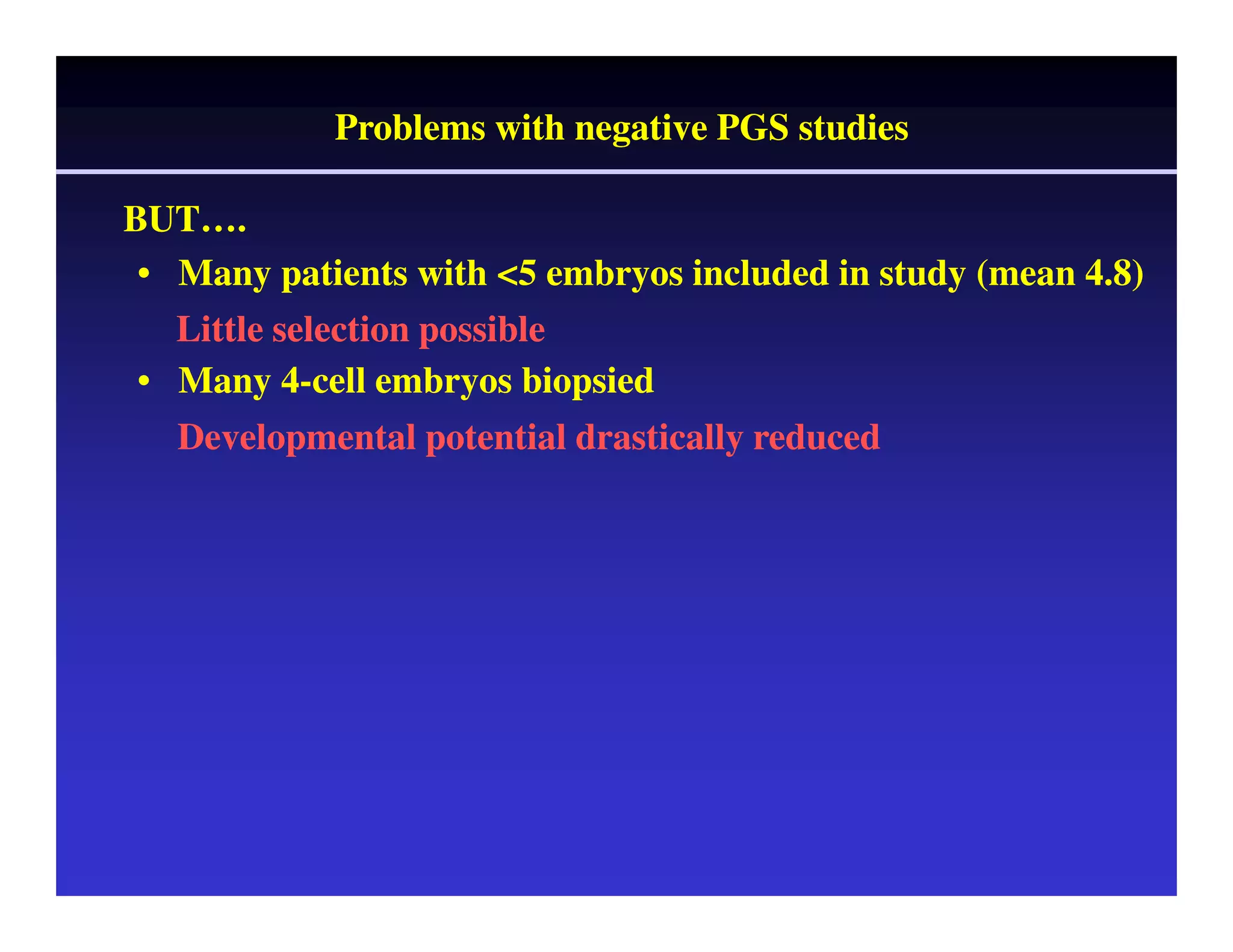 Problems with negative PGS studies

BUT….

• Many patients with <5 embryos included in study (mean 4.8)

Little selection possible

• Many 4-cell embryos biopsied

Developmental potential drastically reduced